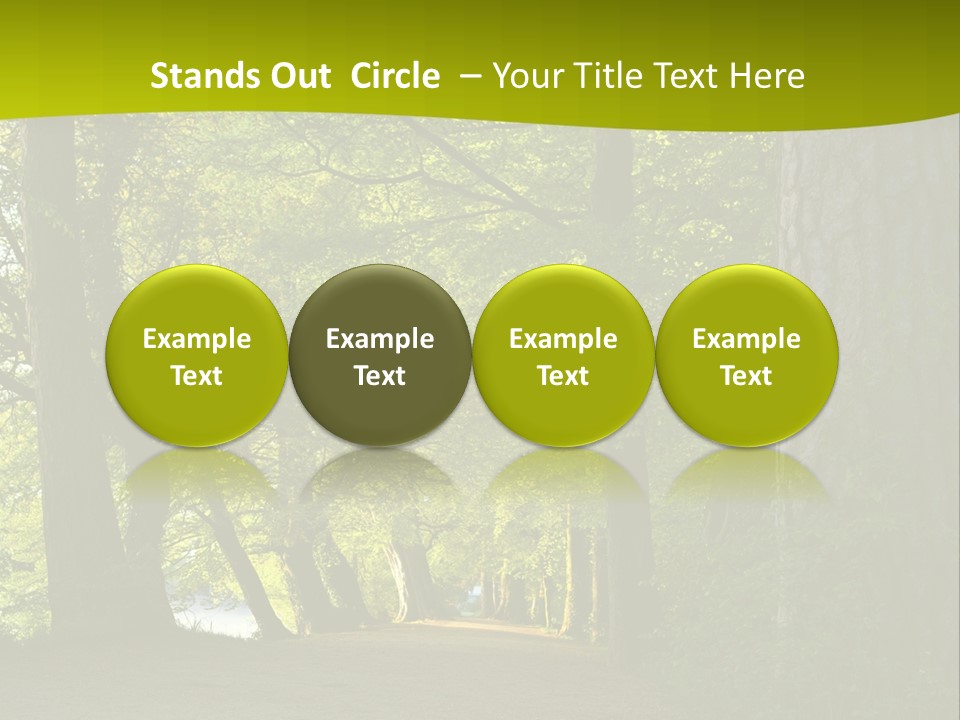 Stands Out Circle – Your Title Text Here

Example Text

Example Text

Example Text

Example Text